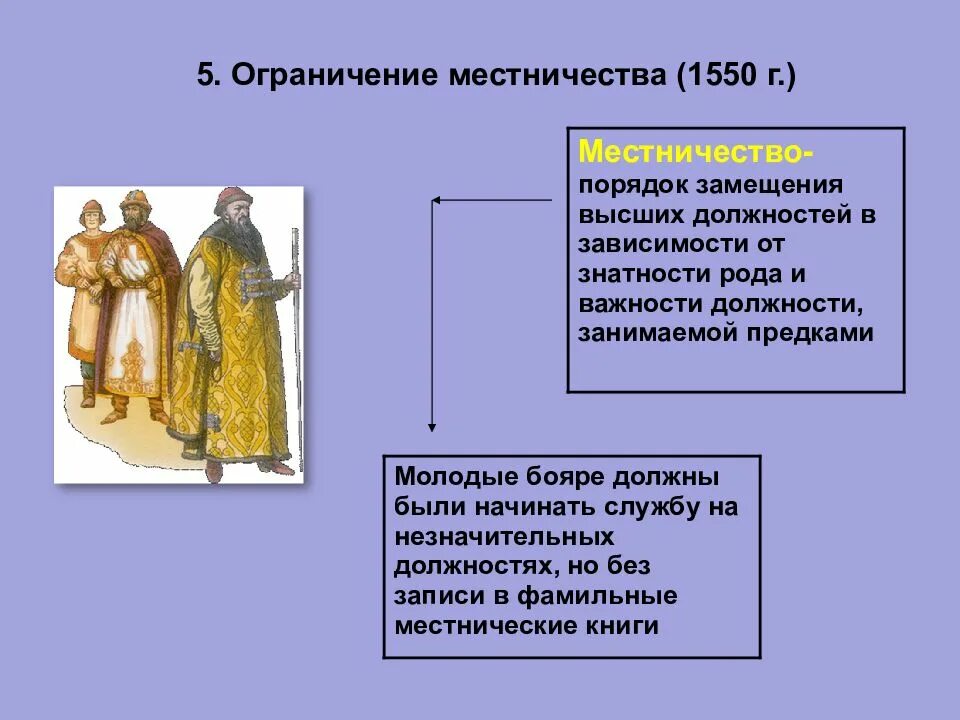 5. Ограничение местничества (1550 г.)

Местничество- порядок замещения высших должностей в зависимости от знатности рода и важности должности, занимаемой предками

Молодые бояре должны были начинать службу на незначительных должностях, но без записи в фамильные местнические книги